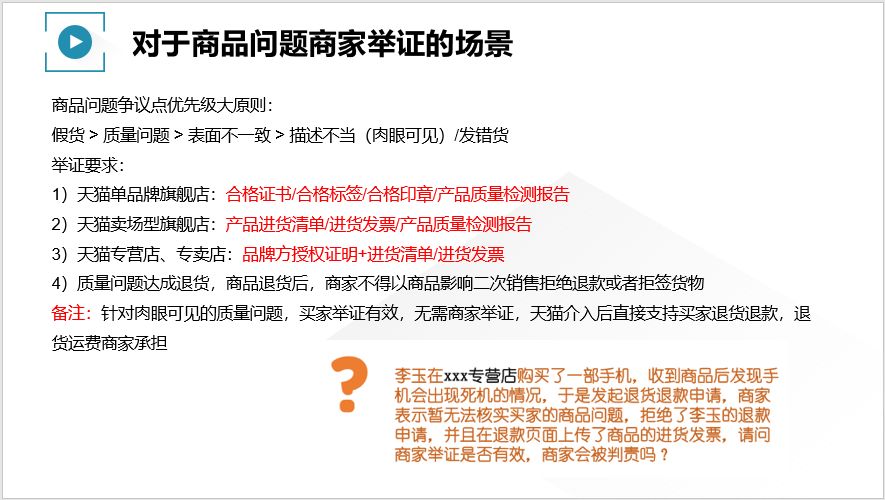 对于商品问题商家举证的场景

商品问题争议点优先级大原则：
假货 > 质量问题 > 表面不一致 > 描述不当（肉眼可见）/发错货
举证要求：
1）天猫单品牌旗舰店：合格证书/合格标签/合格印章/产品质量检测报告
2）天猫卖场型旗舰店：产品进货清单/进货发票/产品质量检测报告
3）天猫专营店、专卖店：品牌方授权证明+进货清单/进货发票
4）质量问题达成退货，商品退货后，商家不得以商品影响二次销售拒绝退款或者拒签货物
备注：针对肉眼可见的质量问题，买家举证有效，无需商家举证，天猫介入后直接支持买家退货退款，退货运费商家承担

?

李玉在xxx专营店购买了一部手机，收到商品后发现手机会出现死机的情况，于是发起退货退款申请，商家表示暂无法核实买家的商品问题，拒绝了李玉的退款申请，并且在退款页面上传了商品的进货发票，请问商家举证是否有效，商家会被判责吗？